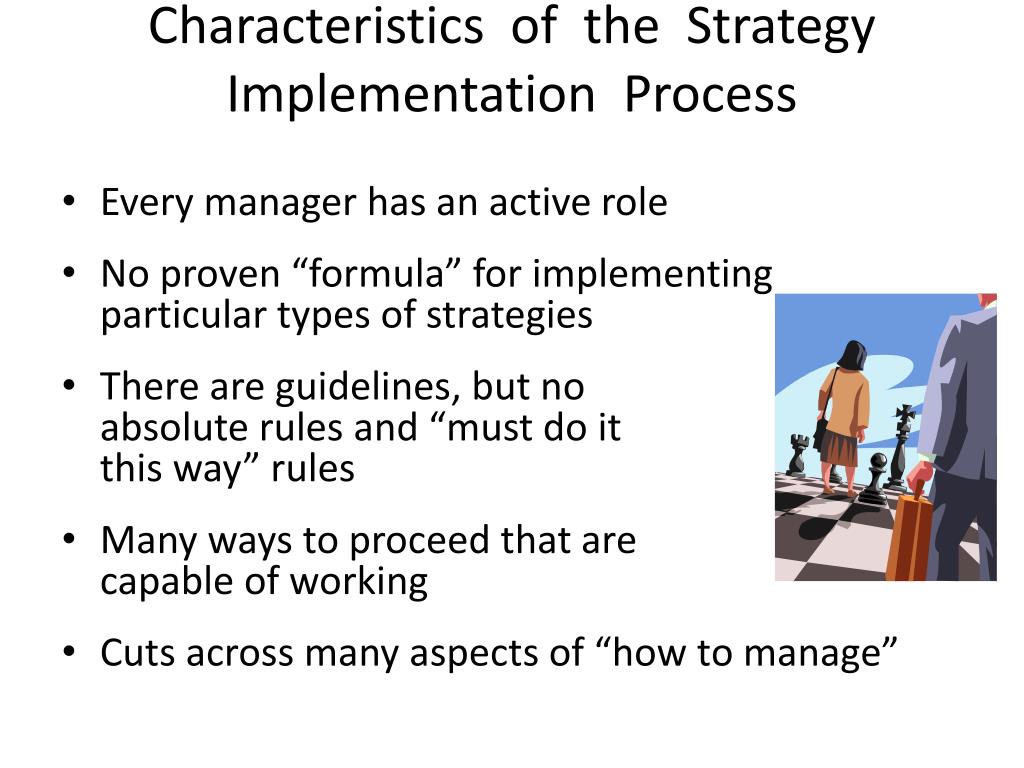 Characteristics of the Strategy Implementation Process

• Every manager has an active role

• No proven “formula” for implementing particular types of strategies

• There are guidelines, but no absolute rules and “must do it this way” rules

• Many ways to proceed that are capable of working

• Cuts across many aspects of “how to manage”